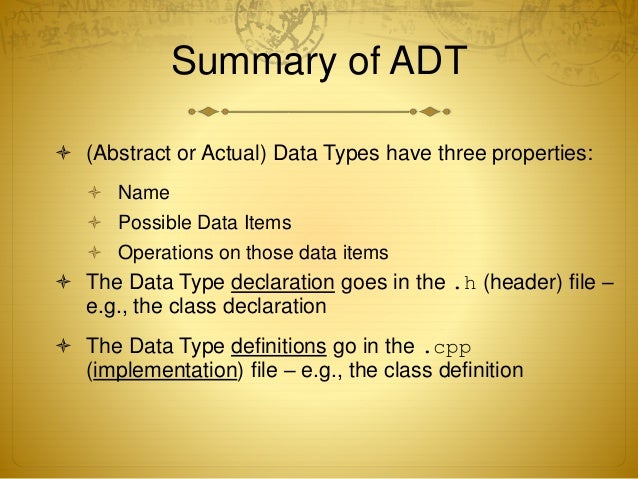 Summary of ADT

(Abstract or Actual) Data Types have three properties:

Name

Possible Data Items

Operations on those data items

The Data Type declaration goes in the .h (header) file – e.g., the class declaration

The Data Type definitions go in the .cpp (implementation) file – e.g., the class definition